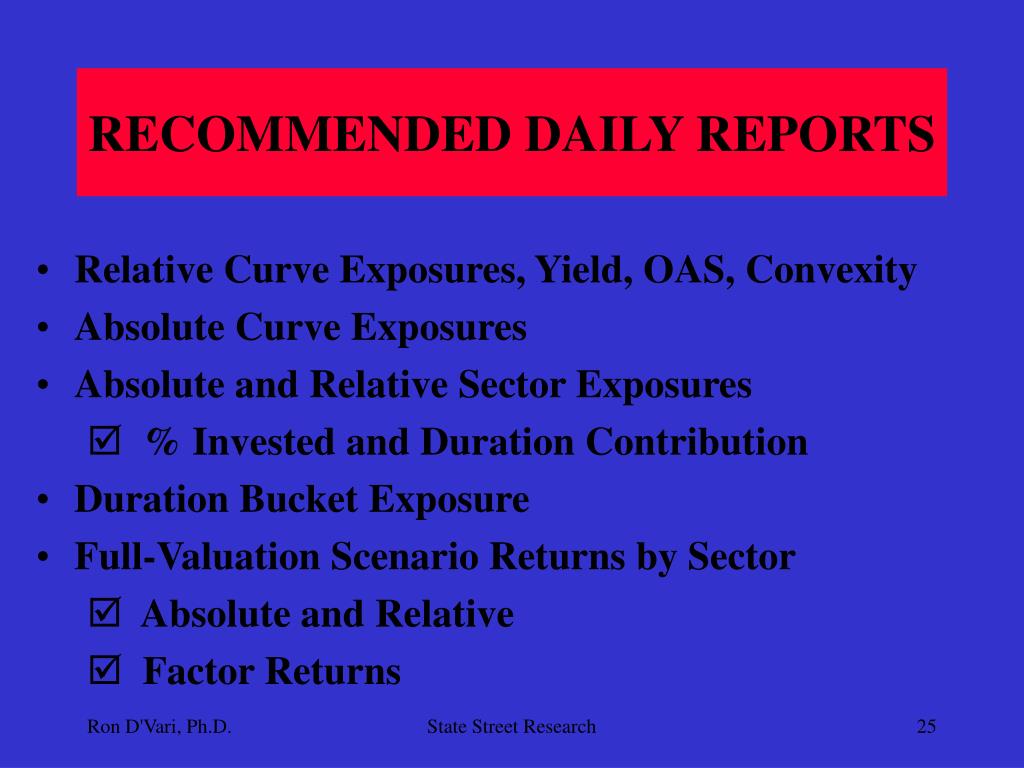 RECOMMENDED DAILY REPORTS

• Relative Curve Exposures, Yield, OAS, Convexity
• Absolute Curve Exposures
• Absolute and Relative Sector Exposures
☑ % Invested and Duration Contribution
• Duration Bucket Exposure
• Full-Valuation Scenario Returns by Sector
☑ Absolute and Relative
☑ Factor Returns

Ron D'Vari, Ph.D.

State Street Research

25